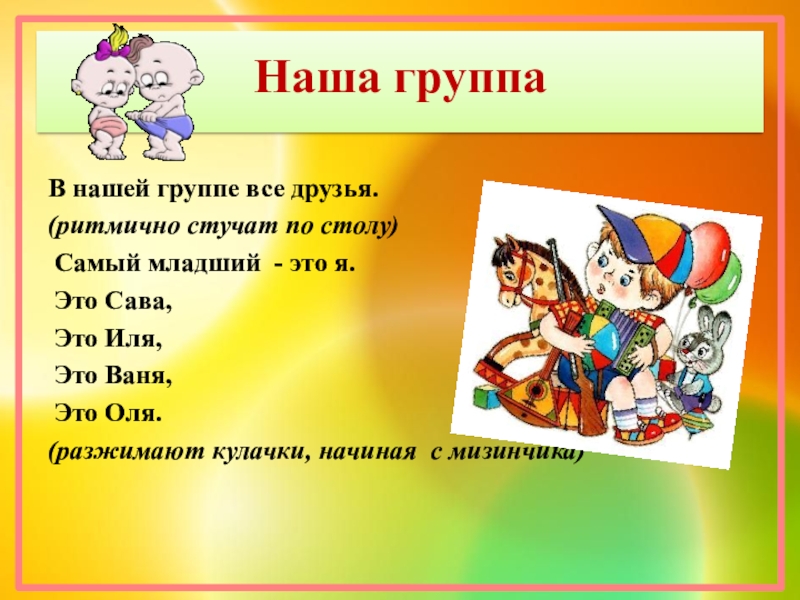 Наша группа

В нашей группе все друзья.
(ритмично стучат по столу)
Самый младший - это я.
Это Сава,
Это Иля,
Это Ваня,
Это Оля.
(разжимают кулачки, начиная с мизинчика)